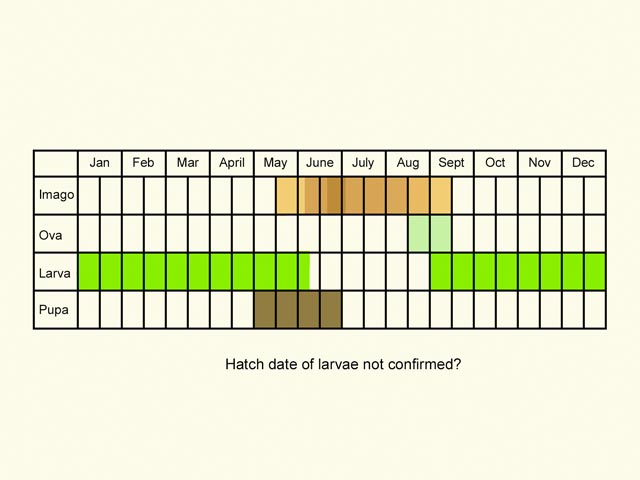 | | Jan | Feb | Mar | April | May | June | July | Aug | Sept | Oct | Nov | Dec |
|---|---|---|---|---|---|---|---|---|---|---|---|---|
| Imago | | | | | | | | | | | | |
| Ova | | | | | | | | | | | | |
| Larva | | | | | | | | | | | | |
| Pupa | | | | | | | | | | | | |

Hatch date of larvae not confirmed?